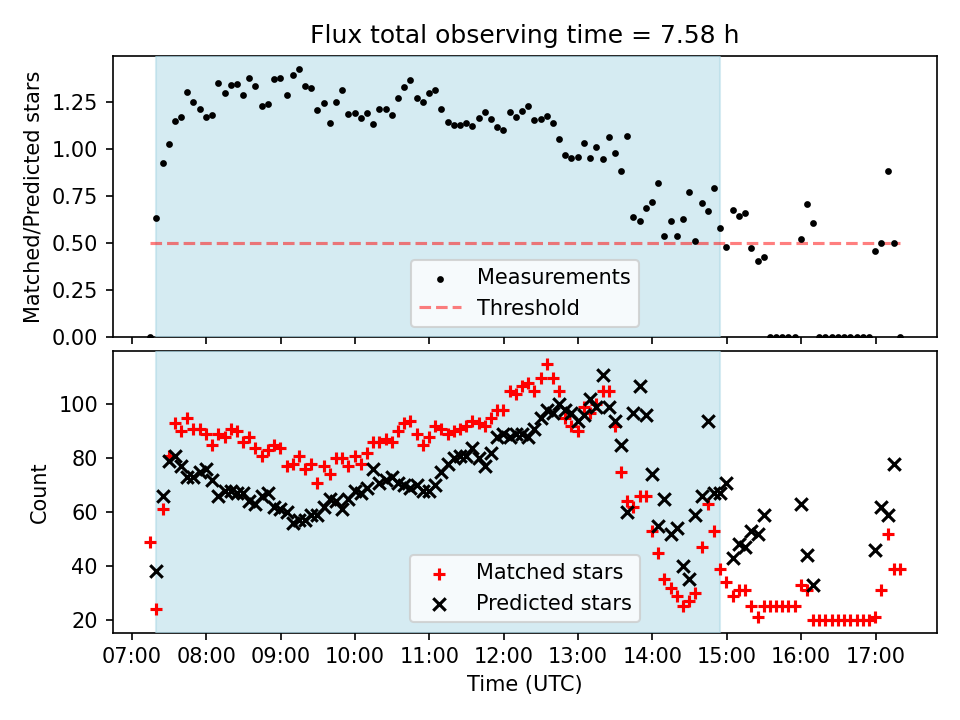 Flux total observing time = 7.58 h

Matched/Predicted stars

1.25
1.00
0.75
0.50
0.25
0.00

Measurements
Threshold

Count

100
80
60
40
20

Matched stars
Predicted stars

07:00 08:00 09:00 10:00 11:00 12:00 13:00 14:00 15:00 16:00 17:00

Time (UTC)